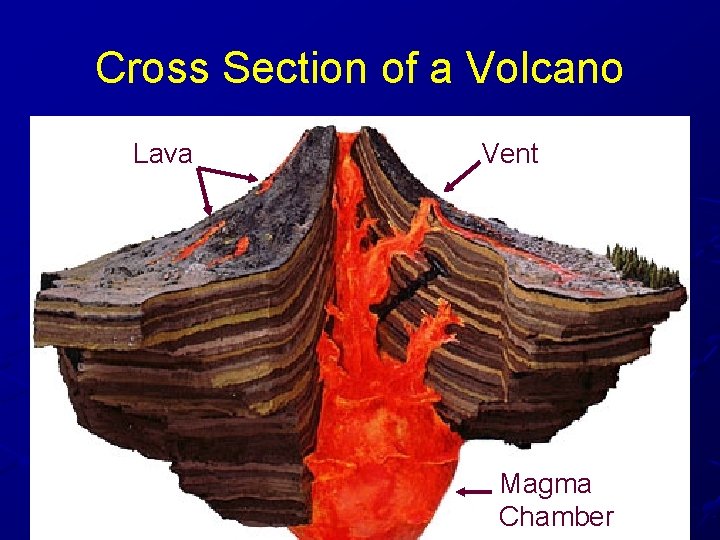 Cross Section of a Volcano

Lava

Vent

Magma Chamber